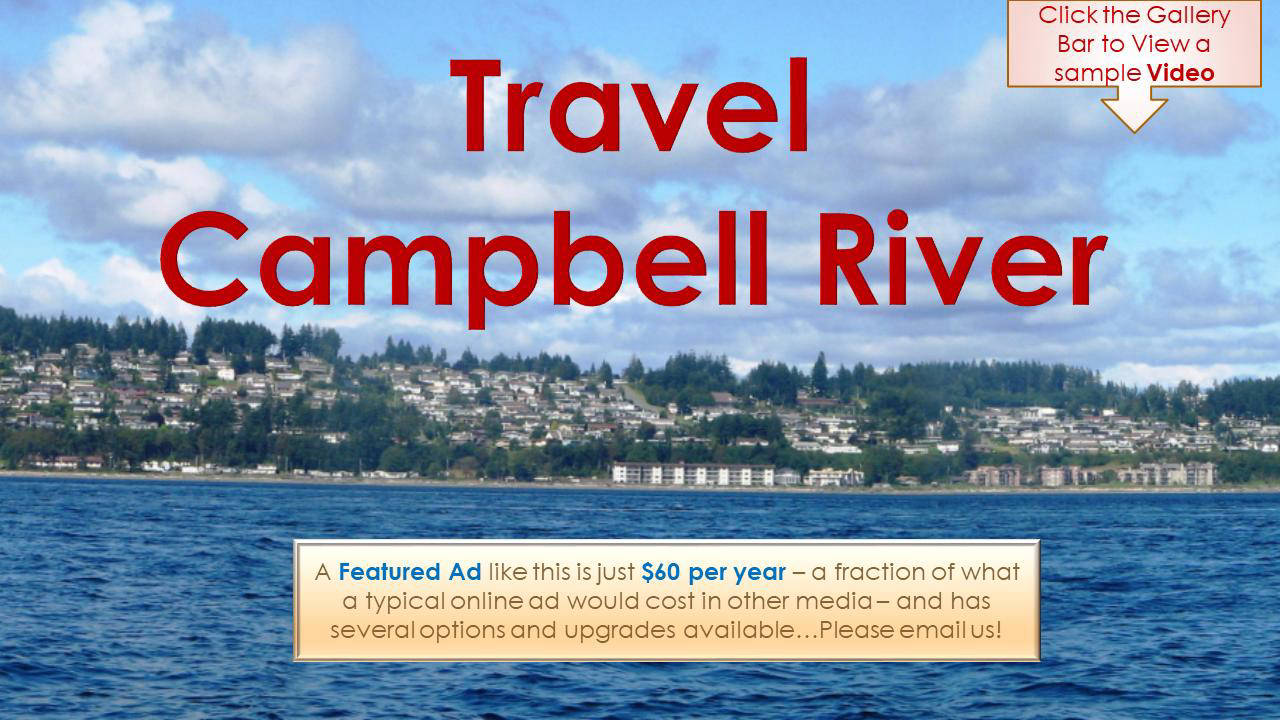 Click the Gallery Bar to View a sample Video

Travel
Campbell River

A Featured Ad like this is just $60 per year – a fraction of what a typical online ad would cost in other media – and has several options and upgrades available…Please email us!